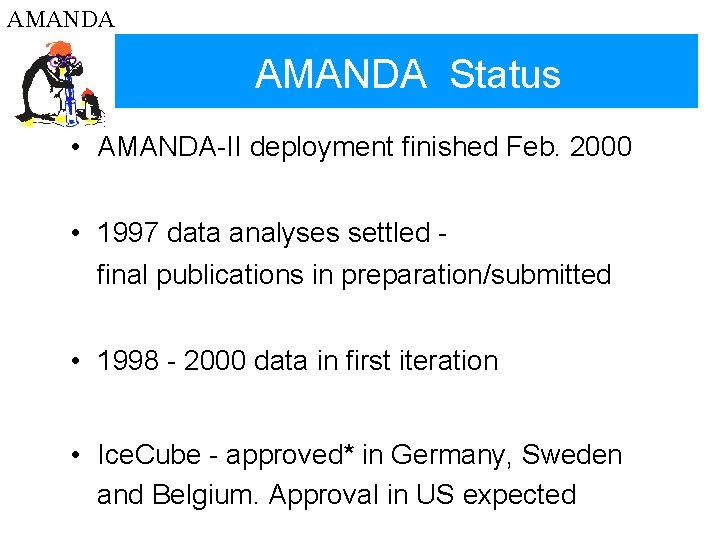 AMANDA

AMANDA Status

• AMANDA-II deployment finished Feb. 2000

• 1997 data analyses settled - final publications in preparation/submitted

• 1998 - 2000 data in first iteration

• IceCube - approved* in Germany, Sweden and Belgium. Approval in US expected